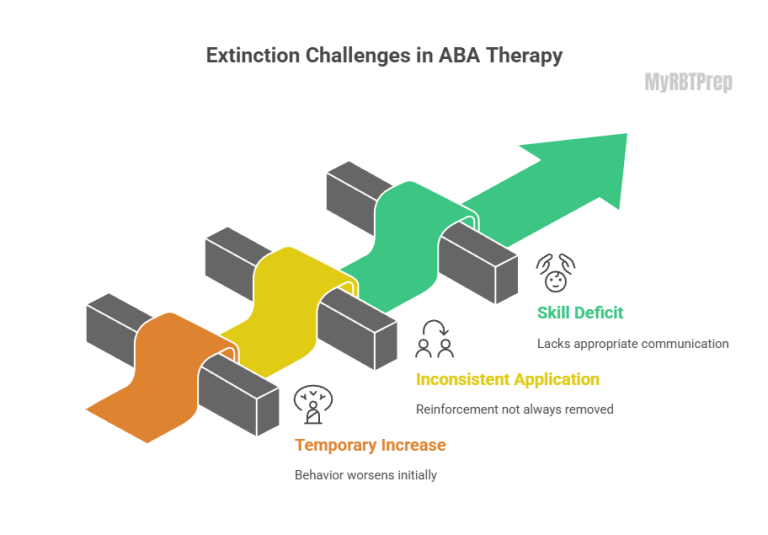 Extinction Challenges in ABA Therapy

MyRBTPrep

Skill Deficit

Lacks appropriate communication

Inconsistent Application

Reinforcement not always removed

Temporary Increase

Behavior worsens initially